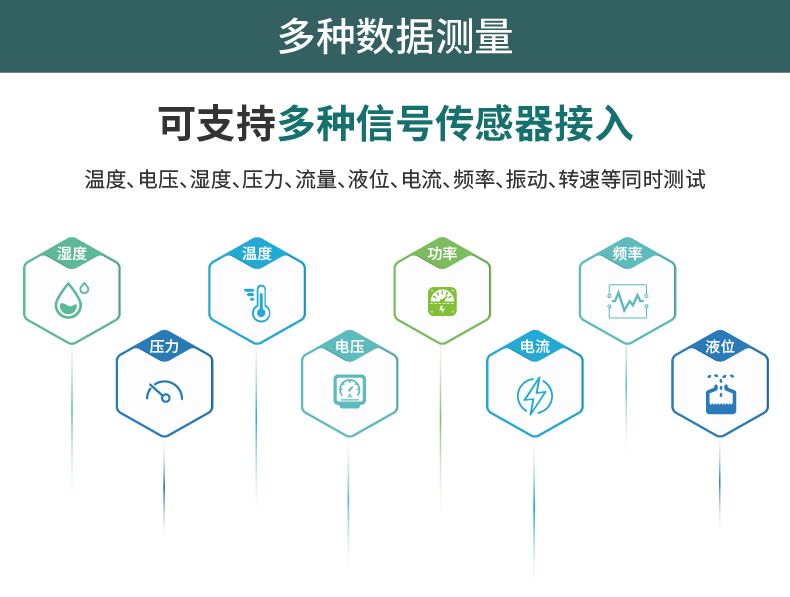 多种数据测量

可支持多种信号传感器接入

温度、电压、湿度、压力、流量、液位、电流、频率、振动、转速等同时测试

湿度

压力

温度

电压

功率

电流

频率

液位